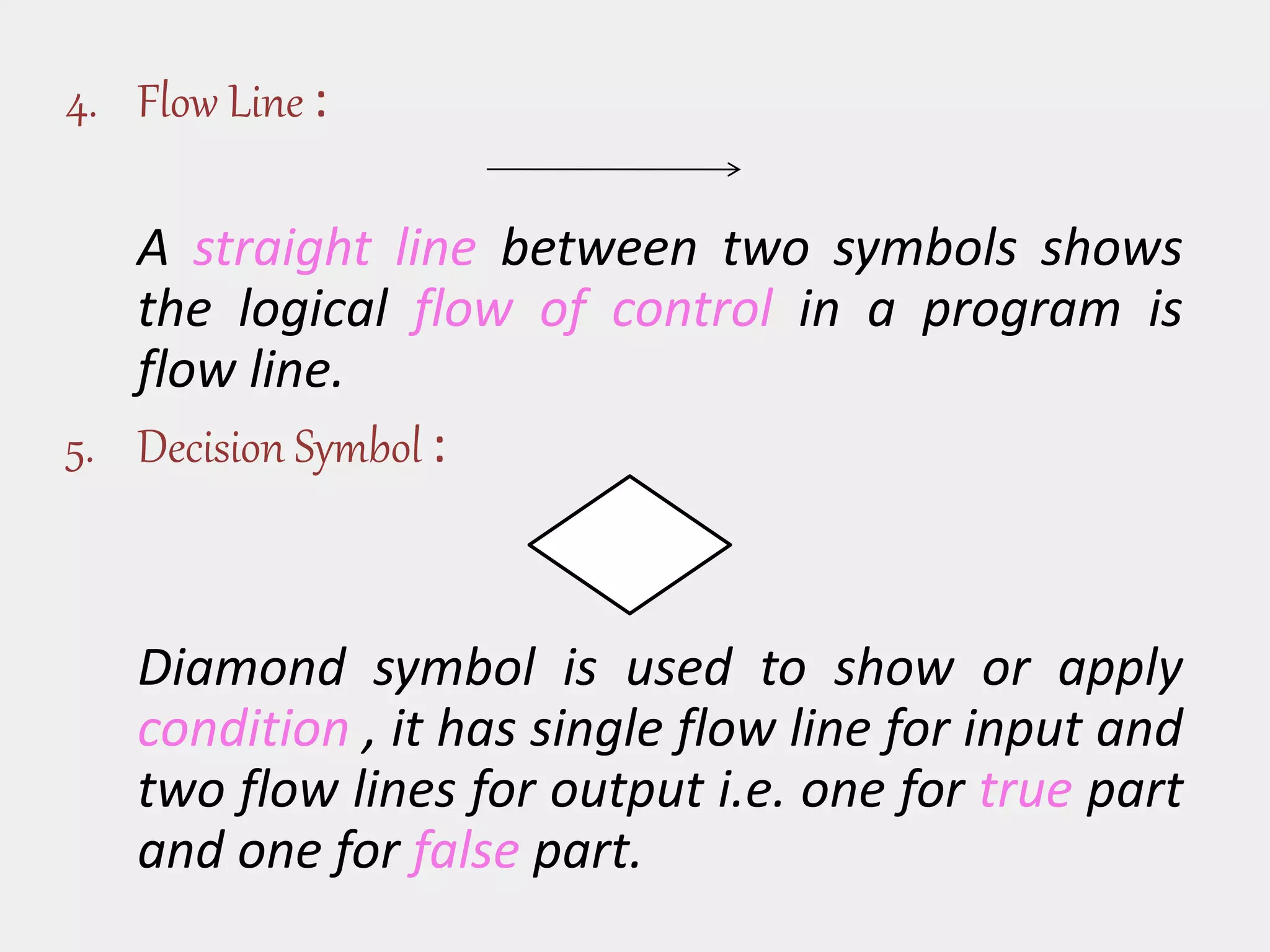 4. Flow Line :

A straight line between two symbols shows the logical flow of control in a program is flow line.

5. Decision Symbol :

Diamond symbol is used to show or apply condition , it has single flow line for input and two flow lines for output i.e. one for true part and one for false part.